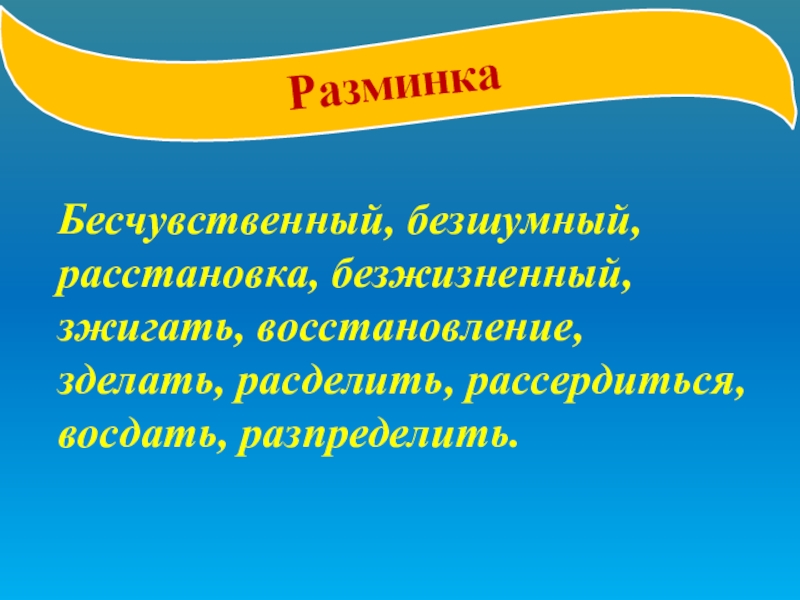 Разминка

Бесчувственный, безшумный, расстановка, безжизненный, зжигать, восстановление, зделать, расделить, рассердиться, восдать, разпределить.